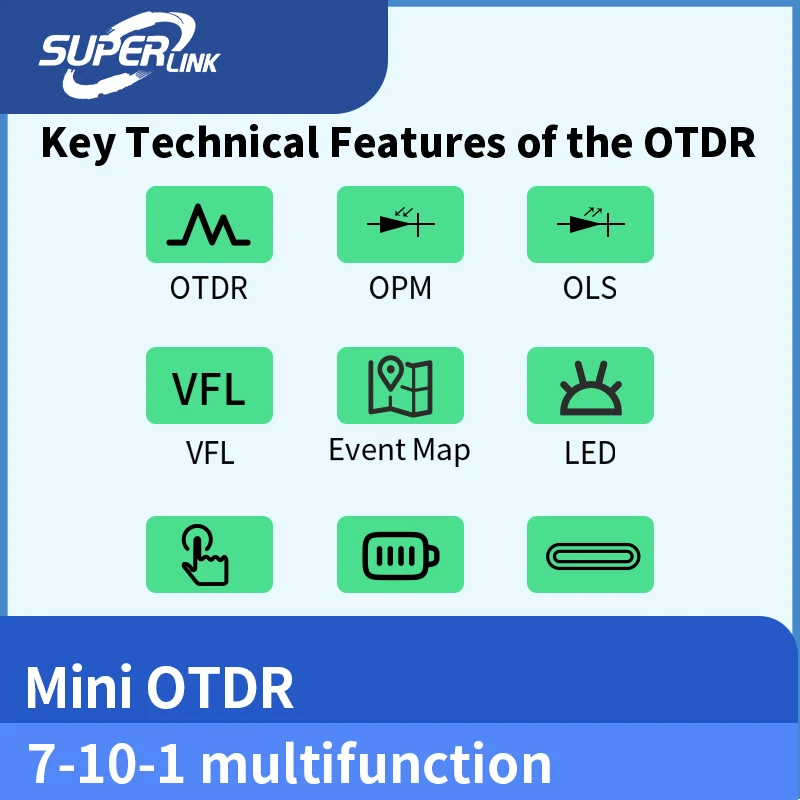 SUPER LINK

Key Technical Features of the OTDR

OTDR

OPM

OLS

VFL

VFL

Event Map

LED

Mini OTDR

7-10-1 multifunction